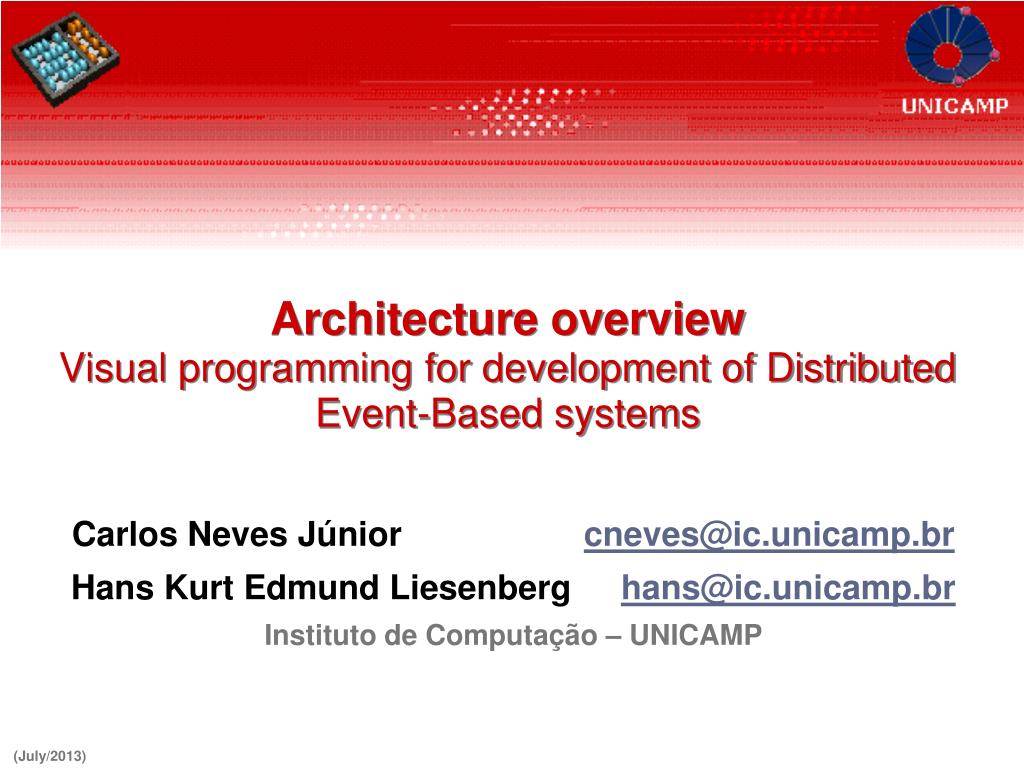 UNICAMP

Architecture overview
Visual programming for development of Distributed Event-Based systems

Carlos Neves Júnior cneves@ic.unicamp.br
Hans Kurt Edmund Liesenberg hans@ic.unicamp.br
Instituto de Computação – UNICAMP

(July/2013)